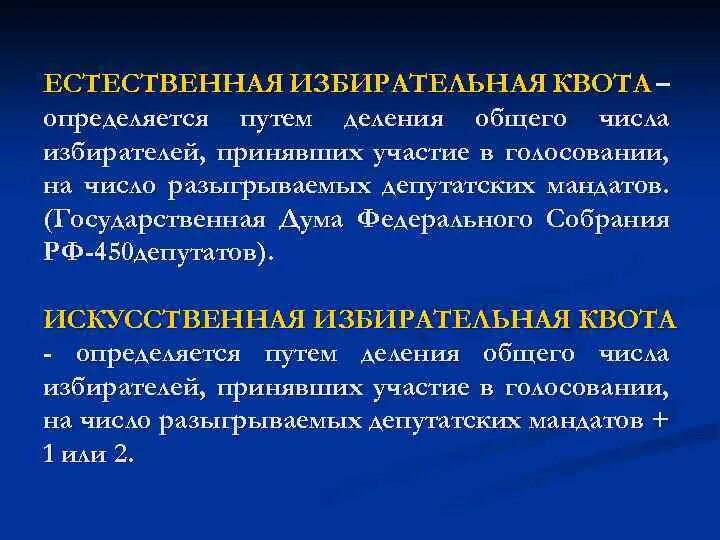 ЕСТЕСТВЕННАЯ ИЗБИРАТЕЛЬНАЯ КВОТА – определяется путем деления общего числа избирателей, принявших участие в голосовании, на число разыгрываемых депутатских мандатов. (Государственная Дума Федерального Собрания РФ-450депутатов).

ИСКУССТВЕННАЯ ИЗБИРАТЕЛЬНАЯ КВОТА - определяется путем деления общего числа избирателей, принявших участие в голосовании, на число разыгрываемых депутатских мандатов + 1 или 2.